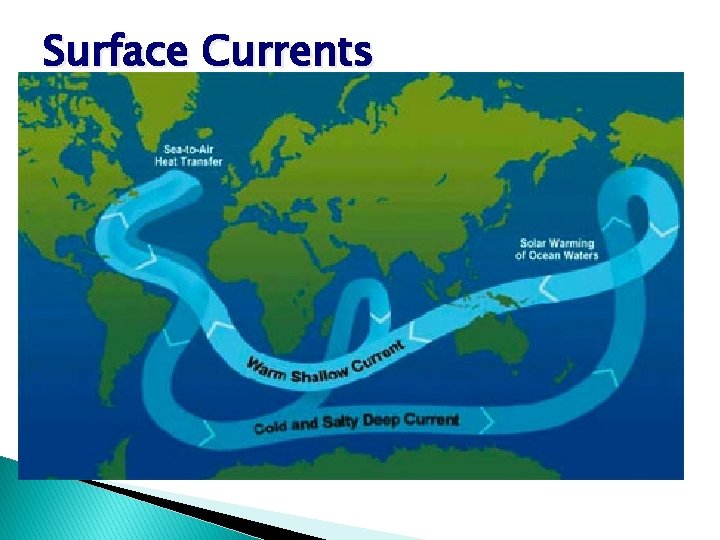 Surface Currents

Sea-to-Air
Heat Transfer

Solar Warming
of Ocean Waters

Warm Shallow Current

Cold and Salty Deep Current